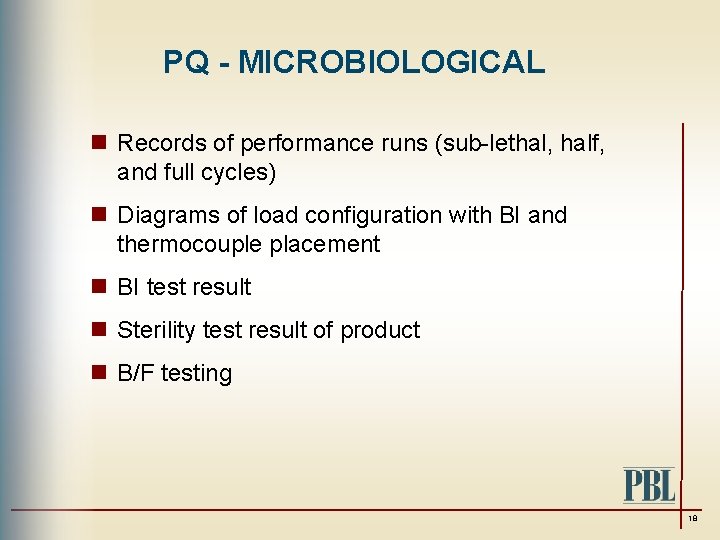 PQ - MICROBIOLOGICAL

Records of performance runs (sub-lethal, half, and full cycles)

Diagrams of load configuration with BI and thermocouple placement

BI test result

Sterility test result of product

B/F testing

PBL

18